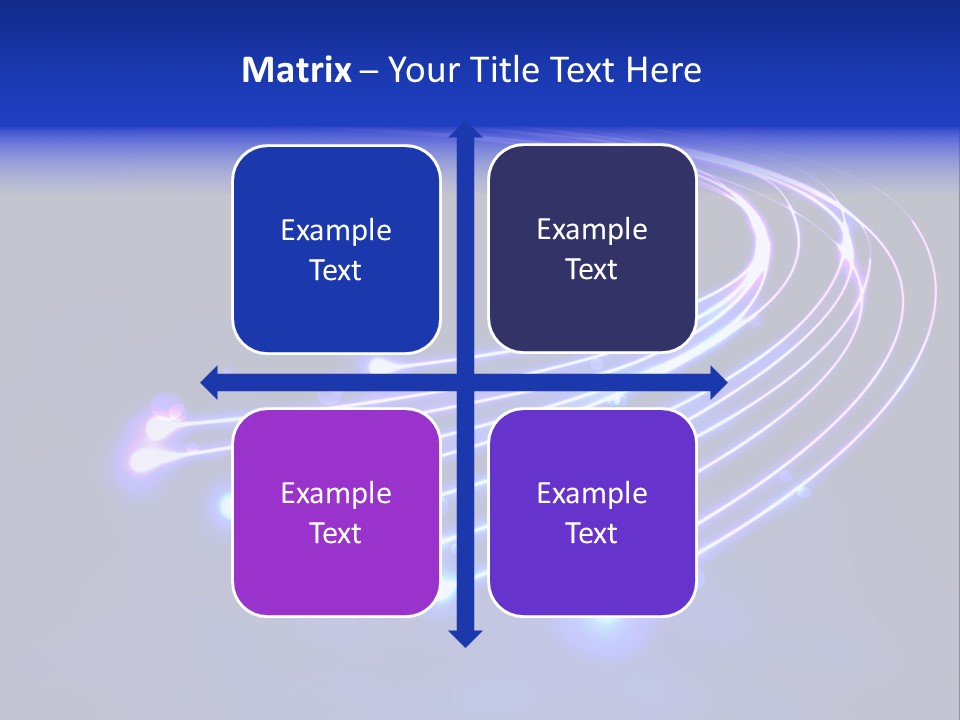 Matrix – Your Title Text Here

Example Text

Example Text

Example Text

Example Text